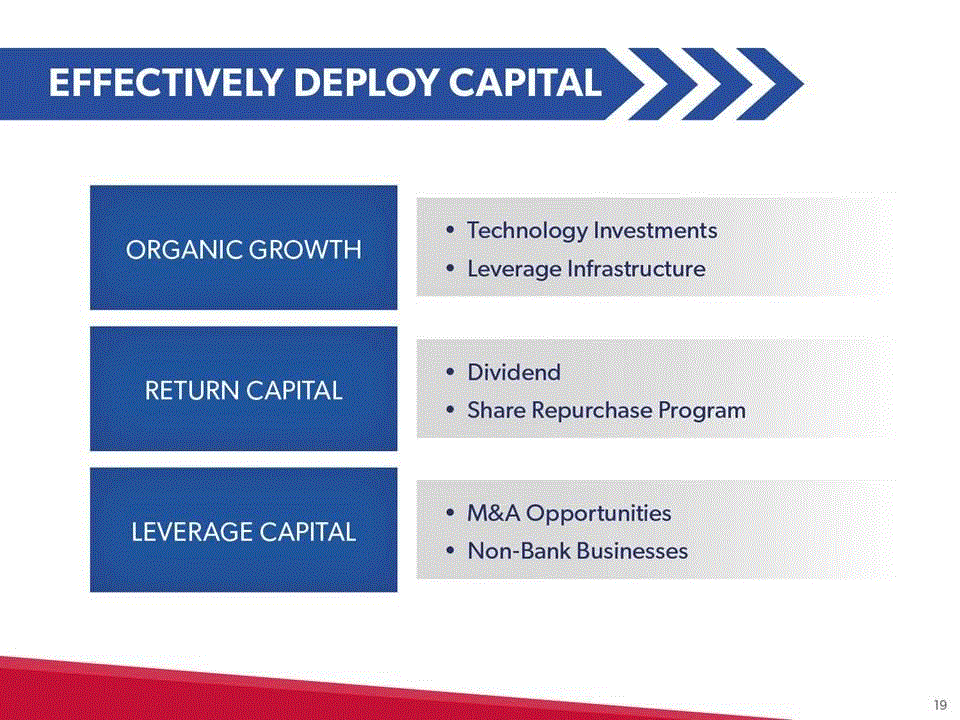 EFFECTIVELY DEPLOY CAPITAL

ORGANIC GROWTH

• Technology Investments
• Leverage Infrastructure

RETURN CAPITAL

• Dividend
• Share Repurchase Program

LEVERAGE CAPITAL

• M&A Opportunities
• Non-Bank Businesses

19